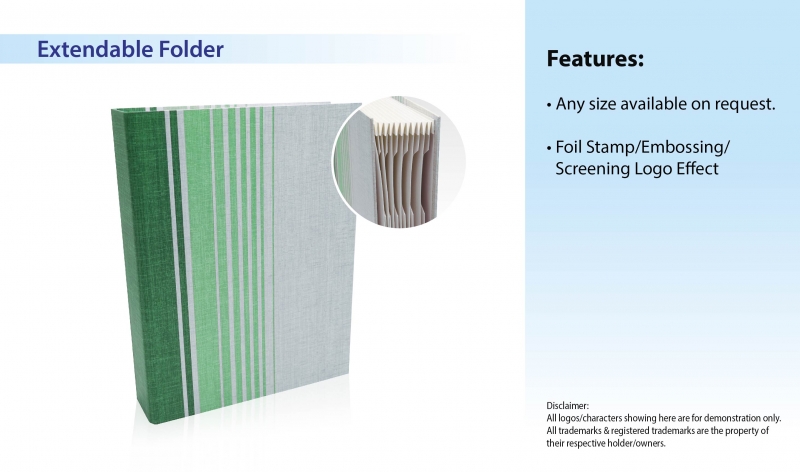 Extendable Folder

Features:

• Any size available on request.

• Foil Stamp/Embossing/ Screening Logo Effect

Disclaimer:
All logos/characters showing here are for demonstration only. All trademarks & registered trademarks are the property of their respective holder/owners.